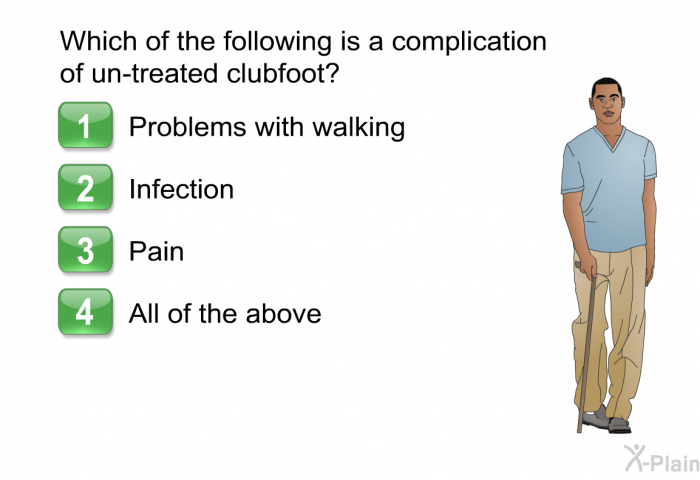 Which of the following is a complication of un-treated clubfoot?

1 Problems with walking

2 Infection

3 Pain

4 All of the above

X-Plain